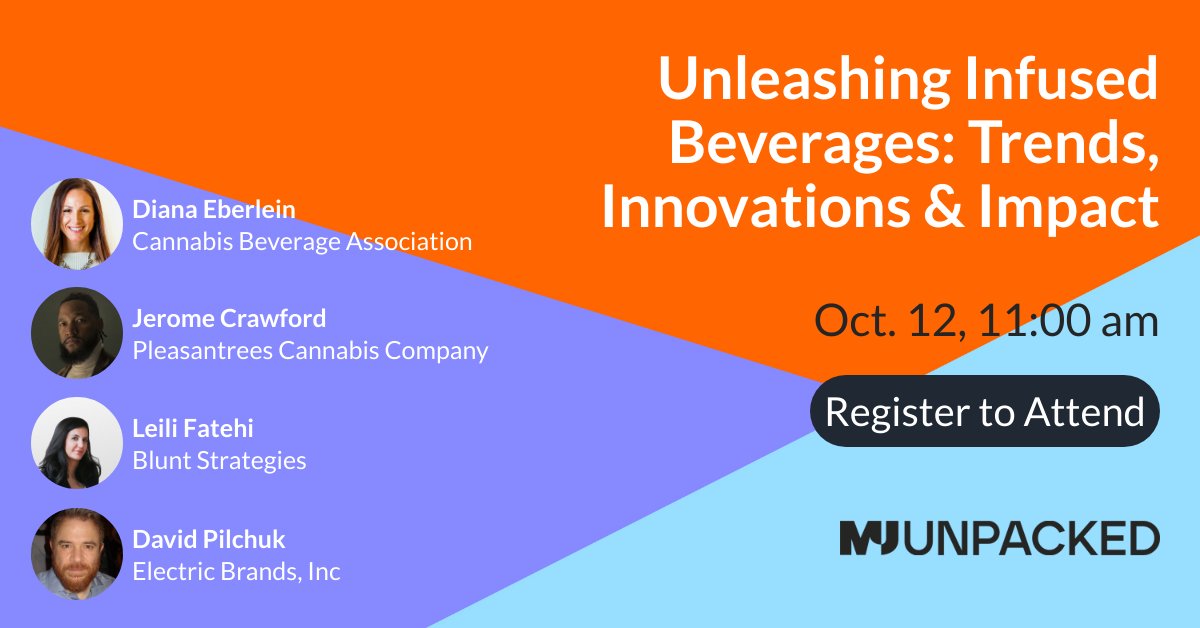 Unleashing Infused Beverages: Trends, Innovations & Impact

Diana Eberlein
Cannabis Beverage Association

Jerome Crawford
Pleasantrees Cannabis Company

Leili Fatehi
Blunt Strategies

David Pilchuk
Electric Brands, Inc

Oct. 12, 11:00 am

Register to Attend

MJ UNPACKED